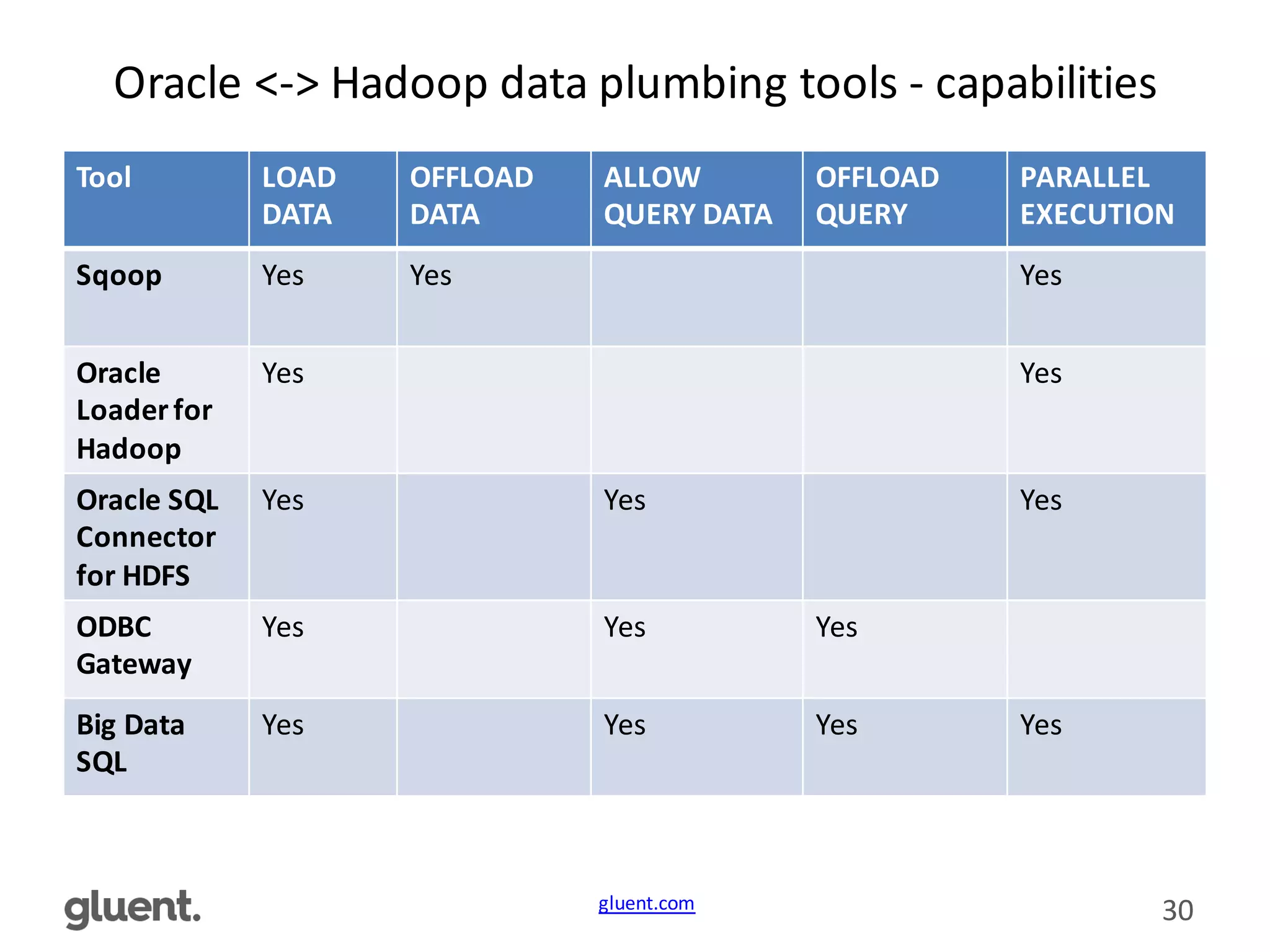 Oracle <-> Hadoop data plumbing tools - capabilities

| Tool | LOAD DATA | OFFLOAD DATA | ALLOW QUERY DATA | OFFLOAD QUERY | PARALLEL EXECUTION |
|---|---|---|---|---|---|
| Sqoop | Yes | Yes | | | Yes |
| Oracle Loader for Hadoop | Yes | | | | Yes |
| Oracle SQL Connector for HDFS | Yes | | Yes | | Yes |
| ODBC Gateway | Yes | | Yes | Yes | |
| Big Data SQL | Yes | | Yes | Yes | Yes |

gluent.

gluent.com

30